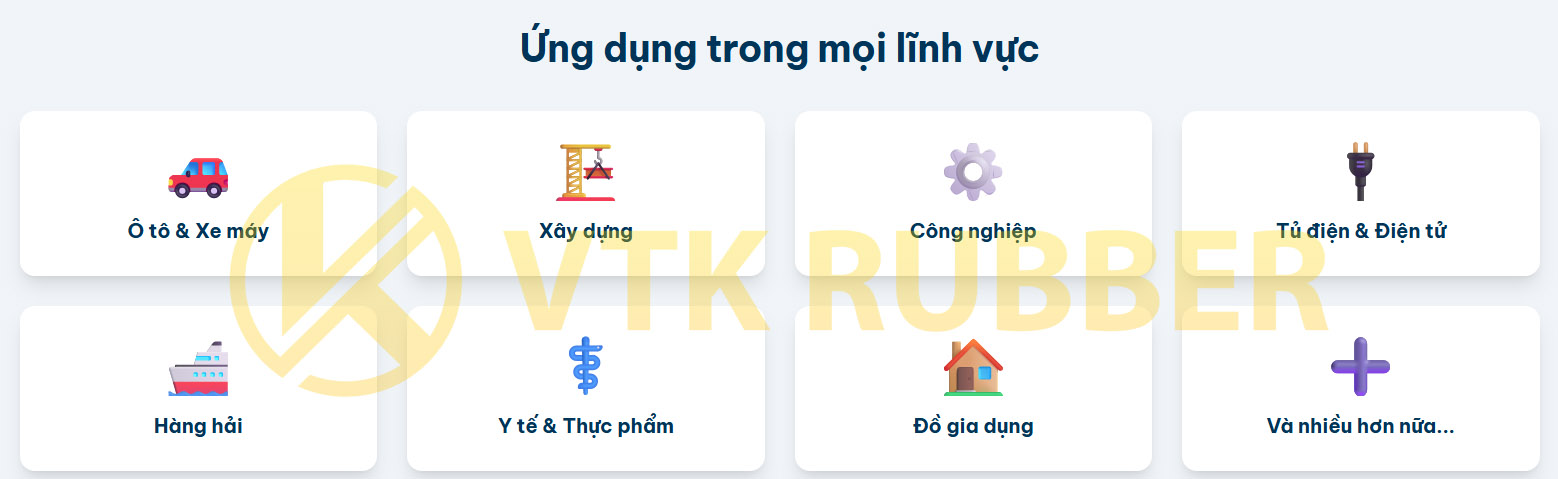 Ứng dụng trong mọi lĩnh vực

Ô tô & Xe máy

Xây dựng

Công nghiệp

Tủ điện & Điện tử

Hàng hải

Y tế & Thực phẩm

Đồ gia dụng

Và nhiều hơn nữa...

VTK RUBBER